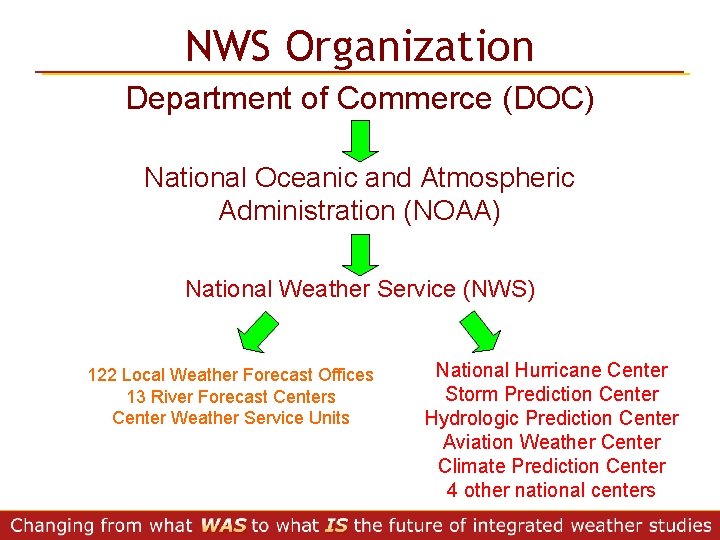 NWS Organization

Department of Commerce (DOC)

National Oceanic and Atmospheric Administration (NOAA)

National Weather Service (NWS)

122 Local Weather Forecast Offices
13 River Forecast Centers
Center Weather Service Units

National Hurricane Center
Storm Prediction Center
Hydrologic Prediction Center
Aviation Weather Center
Climate Prediction Center
4 other national centers

Changing from what WAS to what IS the future of integrated weather studies